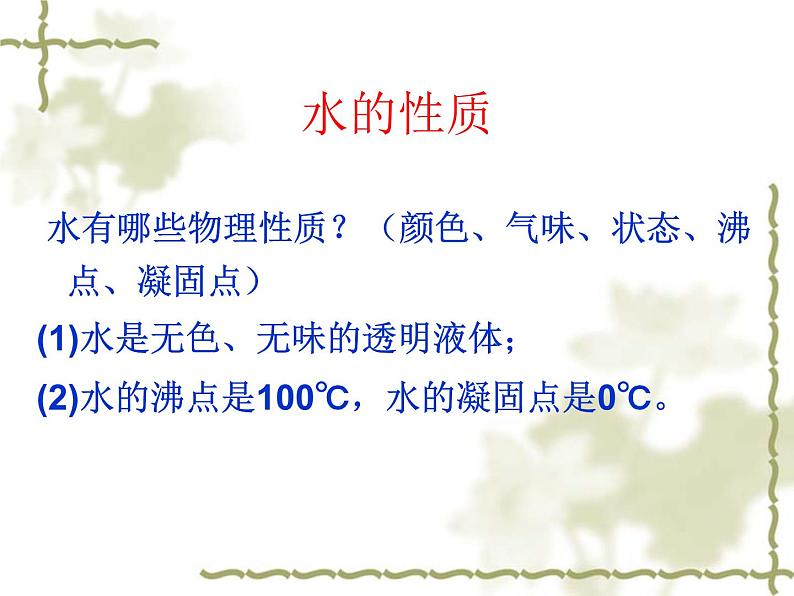 水的性质

水有哪些物理性质？（颜色、气味、状态、沸点、凝固点）

(1)水是无色、无味的透明液体；

(2)水的沸点是100℃，水的凝固点是0℃。